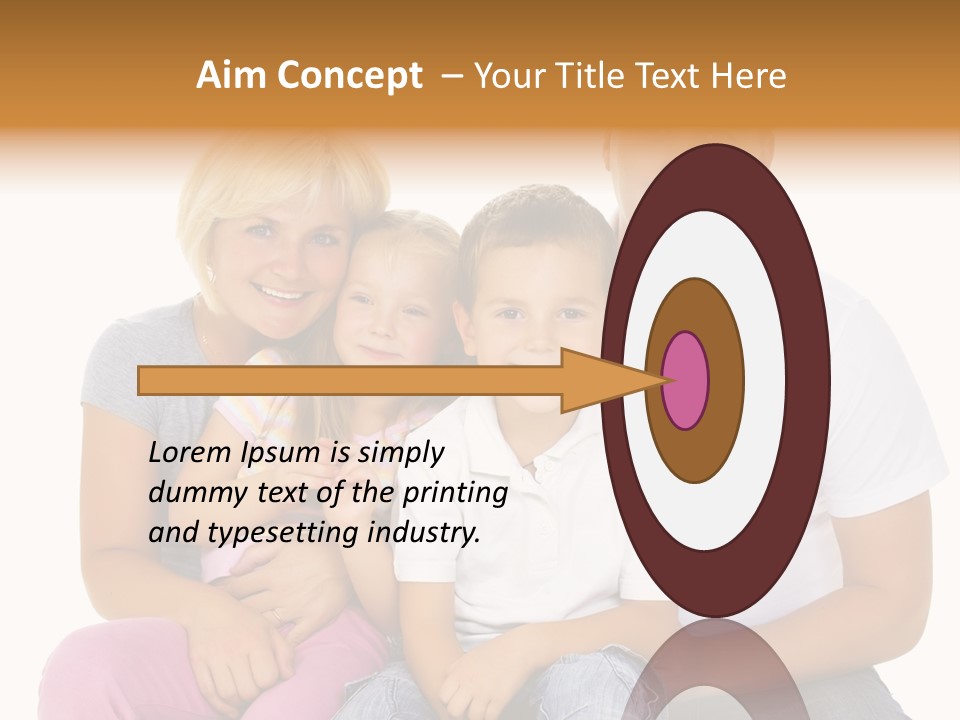 Aim Concept – Your Title Text Here

Lorem Ipsum is simply dummy text of the printing and typesetting industry.